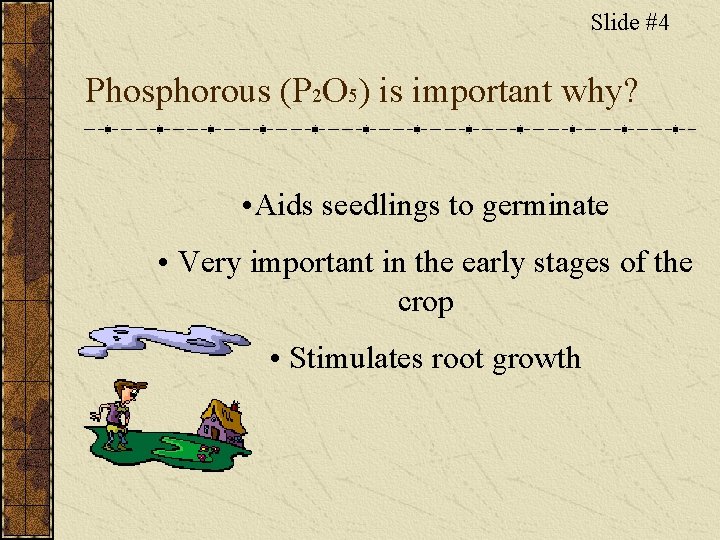 Slide #4

Phosphorous ($P_2O_5$) is important why?

•Aids seedlings to germinate

• Very important in the early stages of the crop

• Stimulates root growth